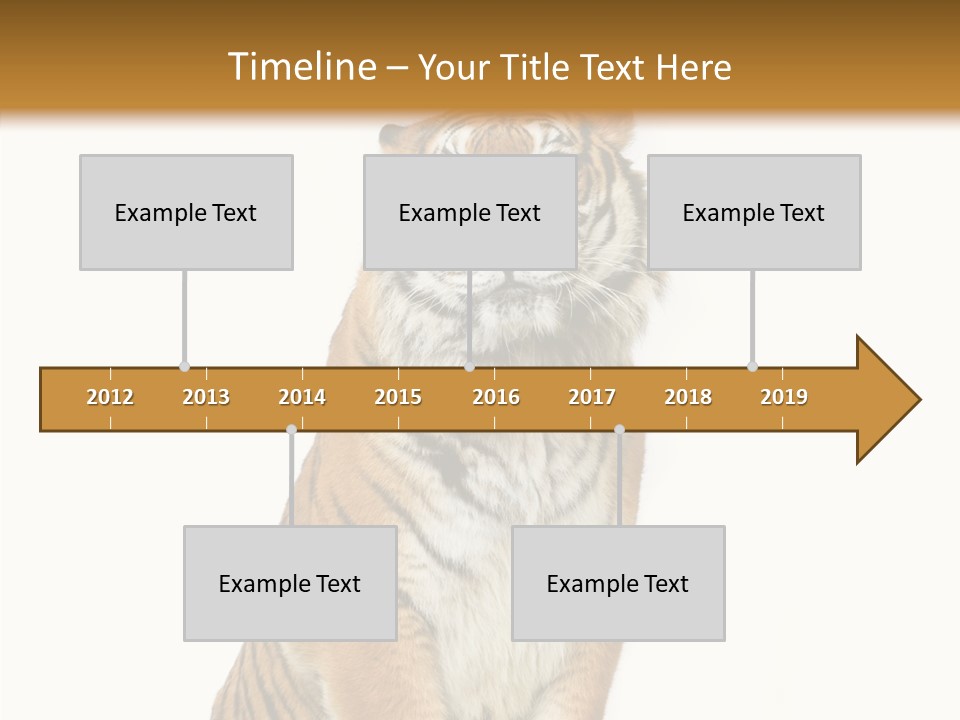 Timeline – Your Title Text Here

Example Text

Example Text

Example Text

2012 2013 2014 2015 2016 2017 2018 2019

Example Text

Example Text